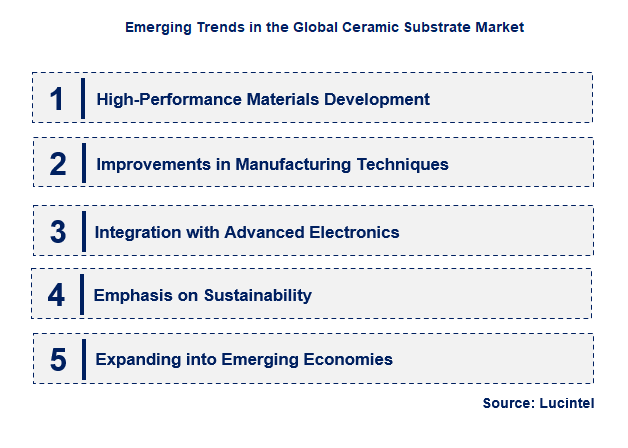 Emerging Trends in the Global Ceramic Substrate Market

1 High-Performance Materials Development

2 Improvements in Manufacturing Techniques

3 Integration with Advanced Electronics

4 Emphasis on Sustainability

5 Expanding into Emerging Economies

Source: Lucintel